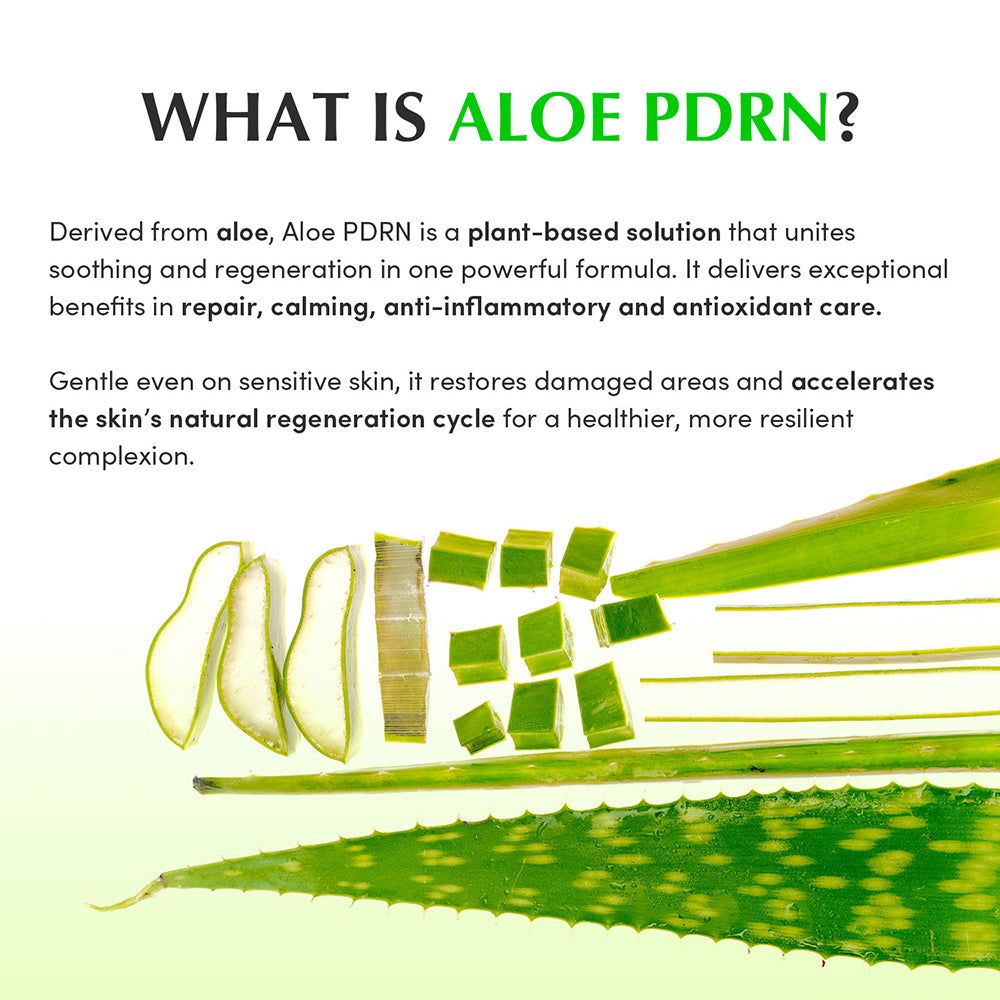 WHAT IS ALOE PDRN?

Derived from aloe, Aloe PDRN is a plant-based solution that unites soothing and regeneration in one powerful formula. It delivers exceptional benefits in repair, calming, anti-inflammatory and antioxidant care.

Gentle even on sensitive skin, it restores damaged areas and accelerates the skin's natural regeneration cycle for a healthier, more resilient complexion.